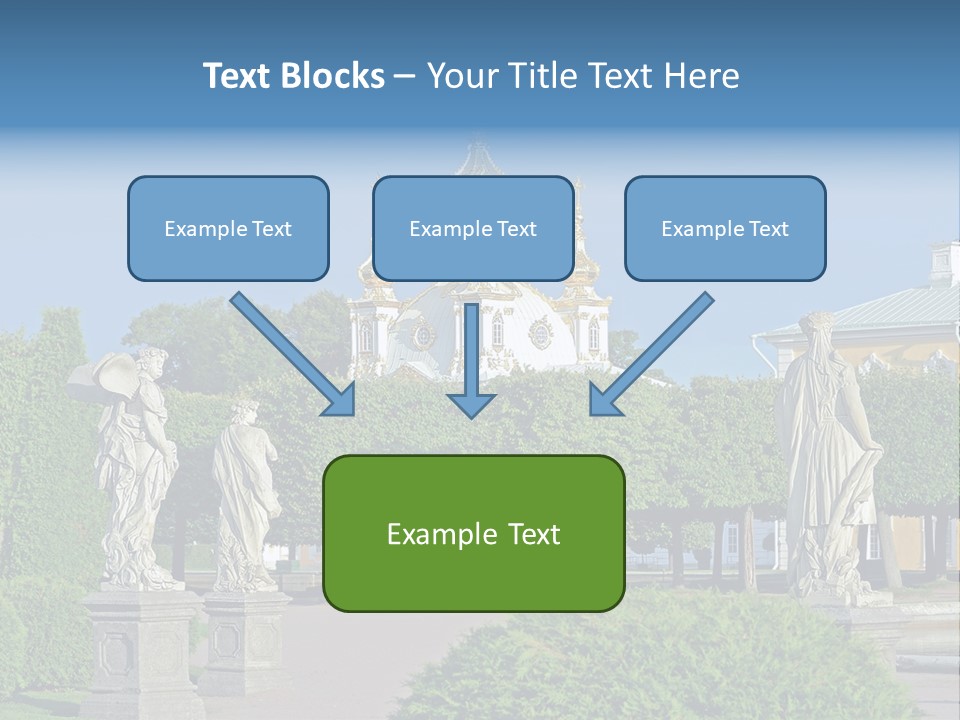 Text Blocks – Your Title Text Here

Example Text

Example Text

Example Text

Example Text